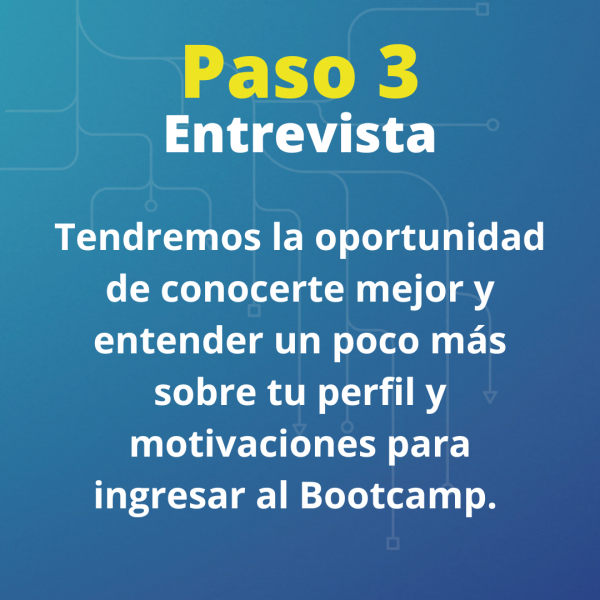 Paso 3
Entrevista

Tendremos la oportunidad de conocerte mejor y entender un poco más sobre tu perfil y motivaciones para ingresar al Bootcamp.